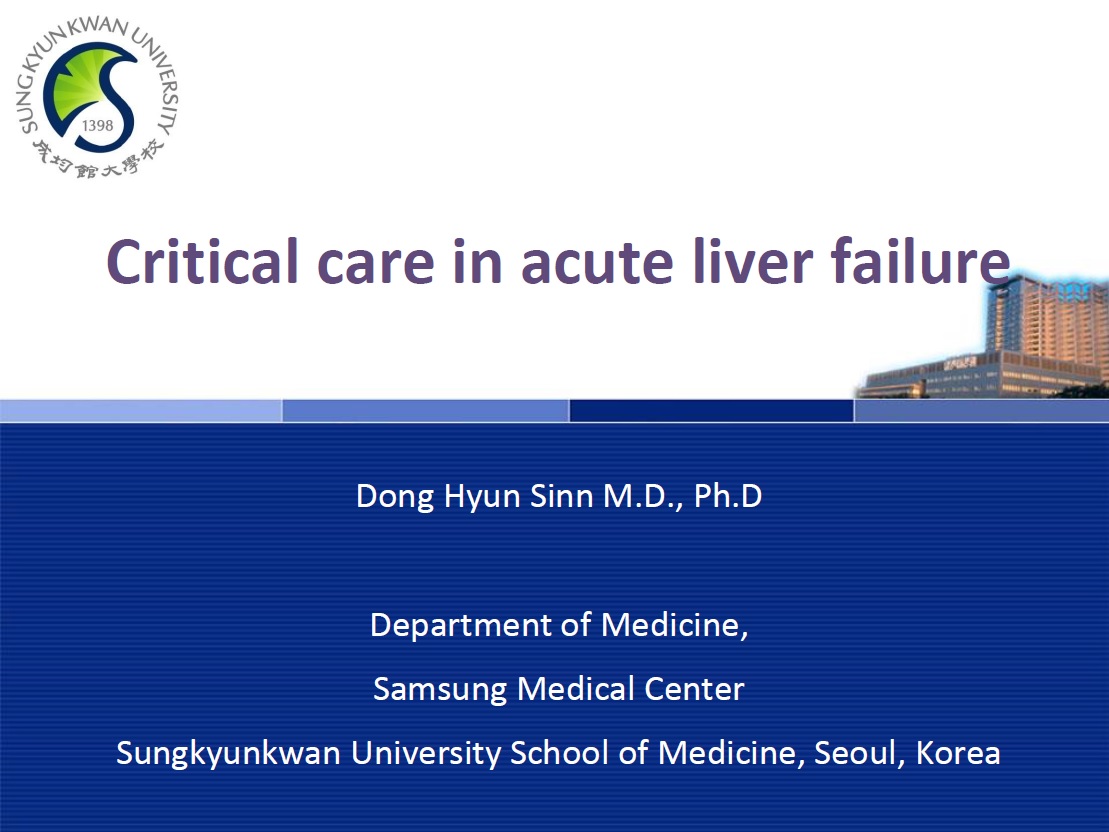 SUNGKYUNKWAN UNIVERSITY
1398
成均館大學校

Critical care in acute liver failure

Dong Hyun Sinn M.D., Ph.D

Department of Medicine,

Samsung Medical Center

Sungkyunkwan University School of Medicine, Seoul, Korea